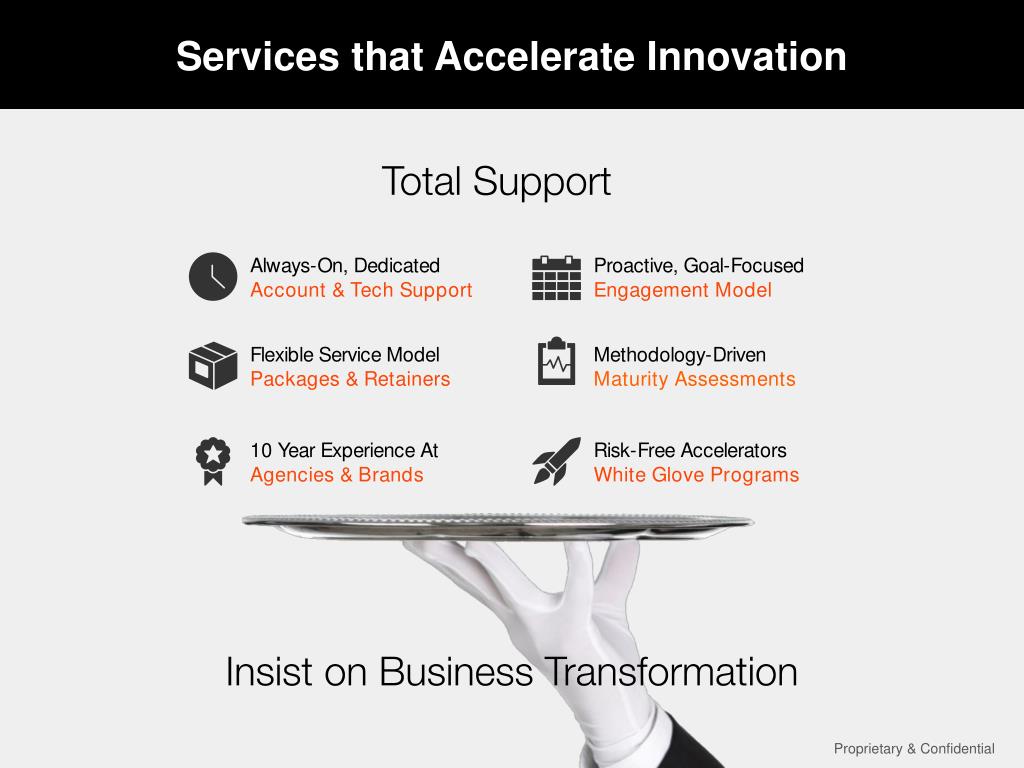 Services that Accelerate Innovation

Total Support

Always-On, Dedicated
Account & Tech Support

Flexible Service Model
Packages & Retainers

10 Year Experience At
Agencies & Brands

Proactive, Goal-Focused
Engagement Model

Methodology-Driven
Maturity Assessments

Risk-Free Accelerators
White Glove Programs

Insist on Business Transformation

Proprietary & Confidential